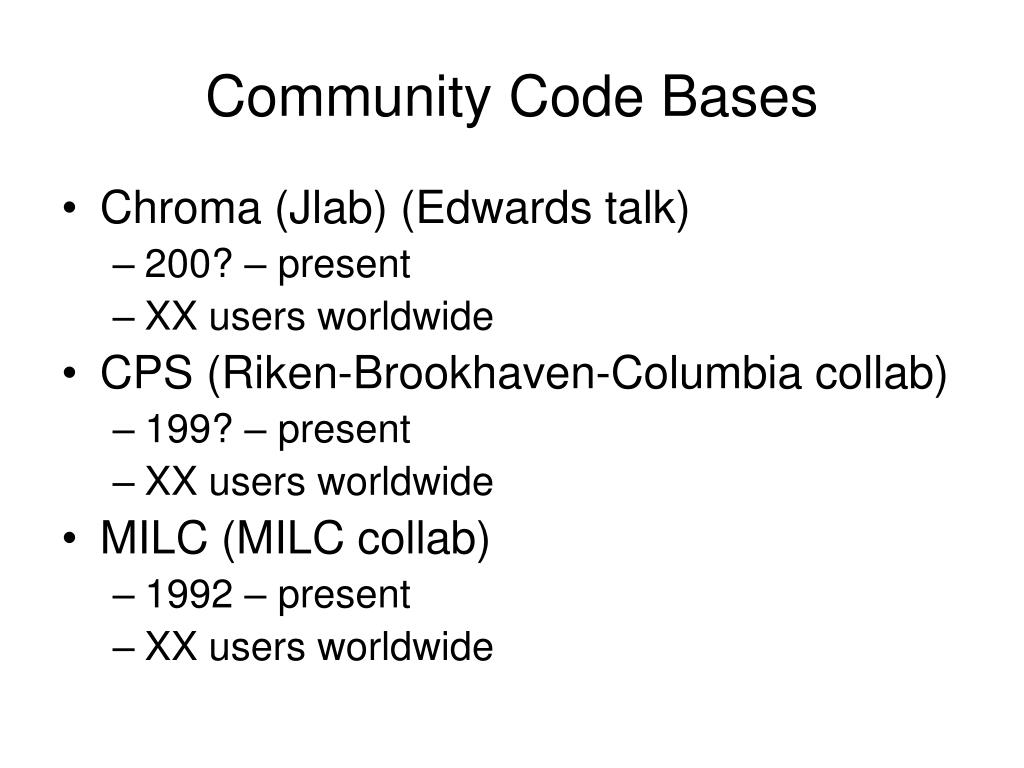 Community Code Bases

• Chroma (Jlab) (Edwards talk)
  – 200? – present
  – XX users worldwide
• CPS (Riken-Brookhaven-Columbia collab)
  – 199? – present
  – XX users worldwide
• MILC (MILC collab)
  – 1992 – present
  – XX users worldwide